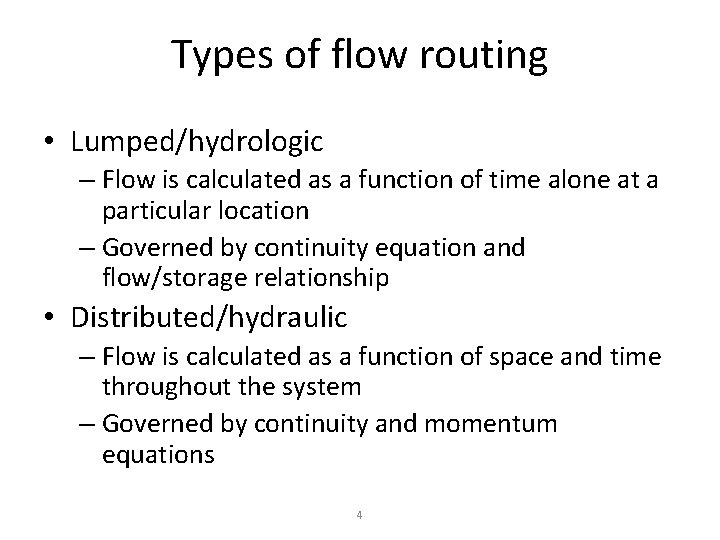 Types of flow routing

• Lumped/hydrologic
  – Flow is calculated as a function of time alone at a particular location
  – Governed by continuity equation and flow/storage relationship
• Distributed/hydraulic
  – Flow is calculated as a function of space and time throughout the system
  – Governed by continuity and momentum equations

4